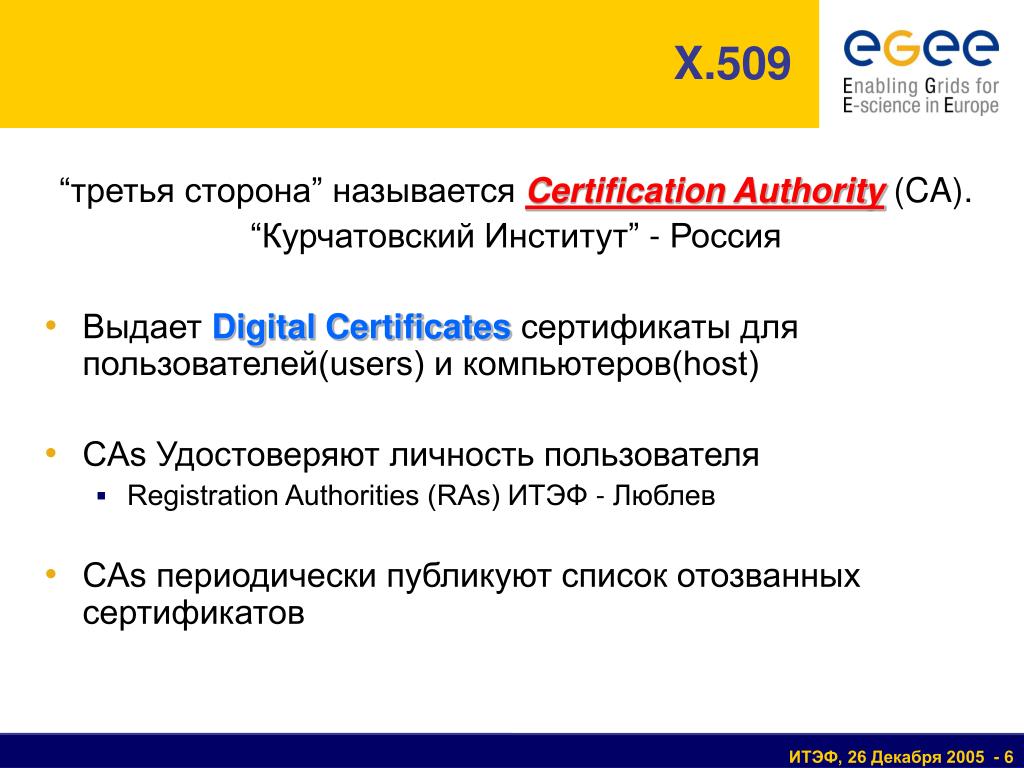 X.509

egee
Enabling Grids for E-science in Europe

“третья сторона” называется Certification Authority (CA). “Курчатовский Институт” - Россия

• Выдает Digital Certificates сертификаты для пользователей(users) и компьютеров(host)

• CAs Удостоверяют личность пользователя
  ▪ Registration Authorities (RAs) ИТЭФ - Люблев

• CAs периодически публикуют список отозванных сертификатов

ИТЭФ, 26 Декабря 2005 - 6